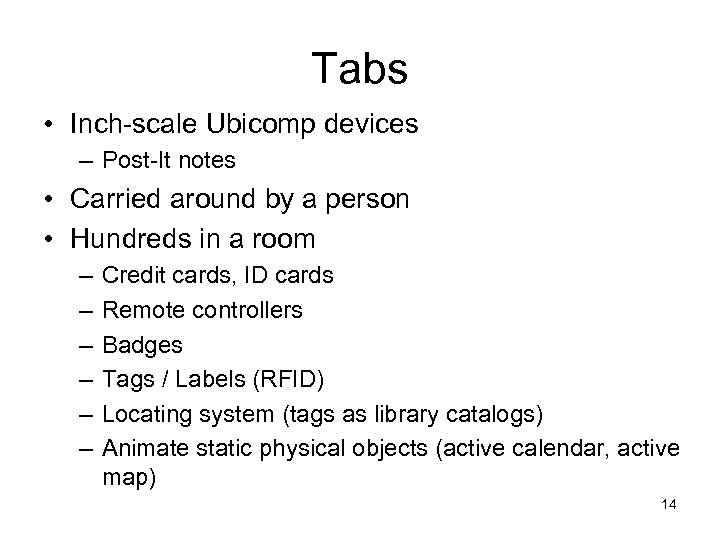 Tabs

• Inch-scale Ubicomp devices
  – Post-It notes
• Carried around by a person
• Hundreds in a room
  – Credit cards, ID cards
  – Remote controllers
  – Badges
  – Tags / Labels (RFID)
  – Locating system (tags as library catalogs)
  – Animate static physical objects (active calendar, active map)

14